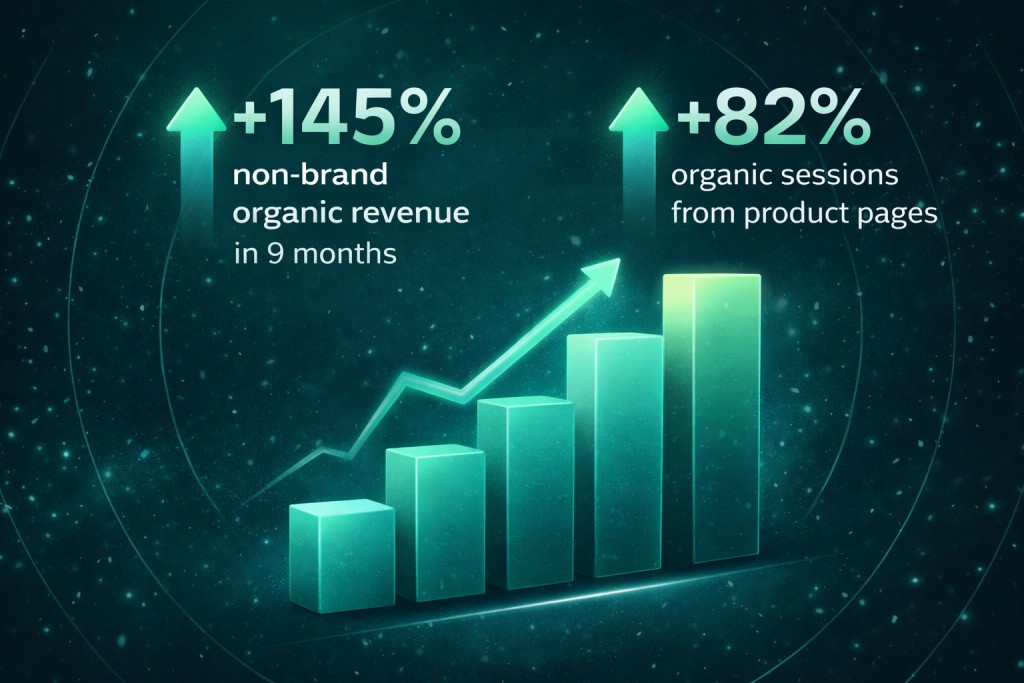 +145%
non-brand organic revenue in 9 months

+82%
organic sessions from product pages